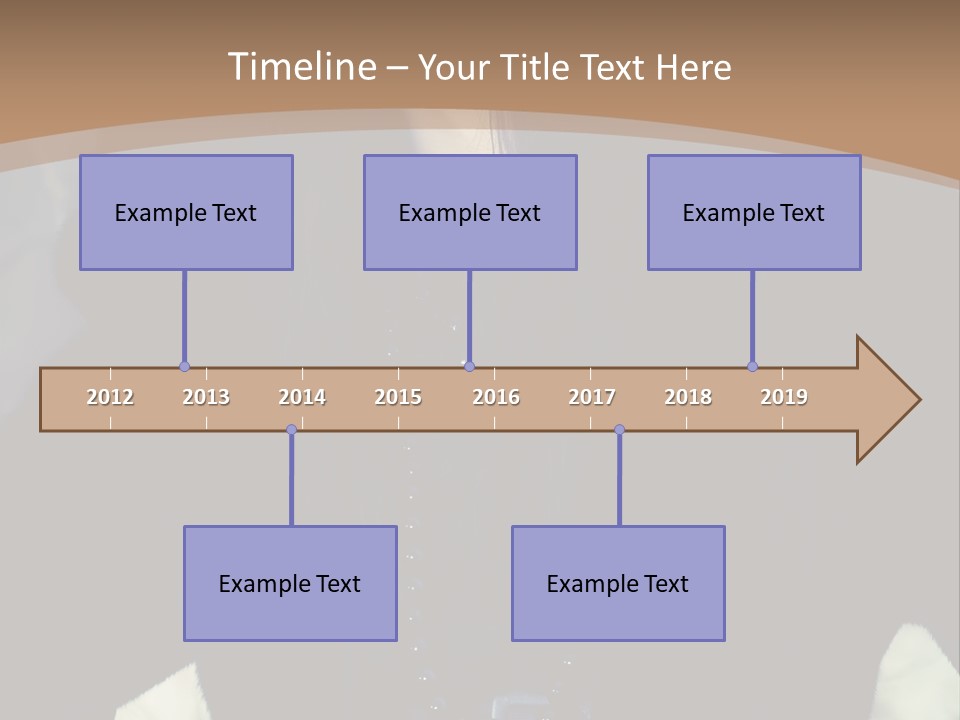 Timeline – Your Title Text Here

Example Text

Example Text

Example Text

2012 2013 2014 2015 2016 2017 2018 2019

Example Text

Example Text